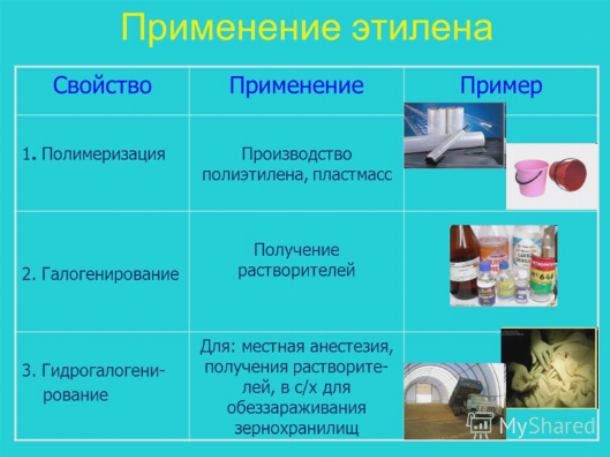 Применение этилена

| Свойство | Применение | Пример |
|---|---|---|
| 1. Полимеризация | Производство полиэтилена, пластмасс | |
| 2. Галогенирование | Получение растворителей | |
| 3. Гидрогалогенирование | Для: местная анестезия, получения растворителей, в с/х для обеззараживания зернохранилищ | |

MyShared